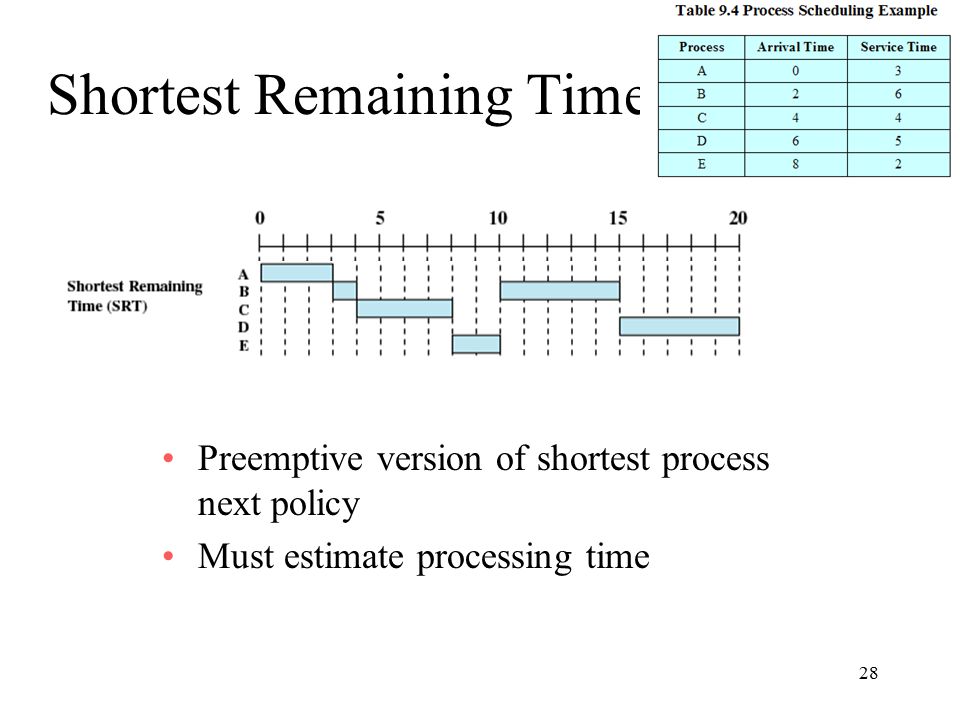 Table 9.4 Process Scheduling Example

| Process | Arrival Time | Service Time |
|---|---|---|
| A | 0 | 3 |
| B | 2 | 6 |
| C | 4 | 4 |
| D | 6 | 5 |
| E | 8 | 2 |

Shortest Remaining Time

0 5 10 15 20

Shortest Remaining Time (SRT)

A
B
C
D
E

• Preemptive version of shortest process next policy

• Must estimate processing time

28